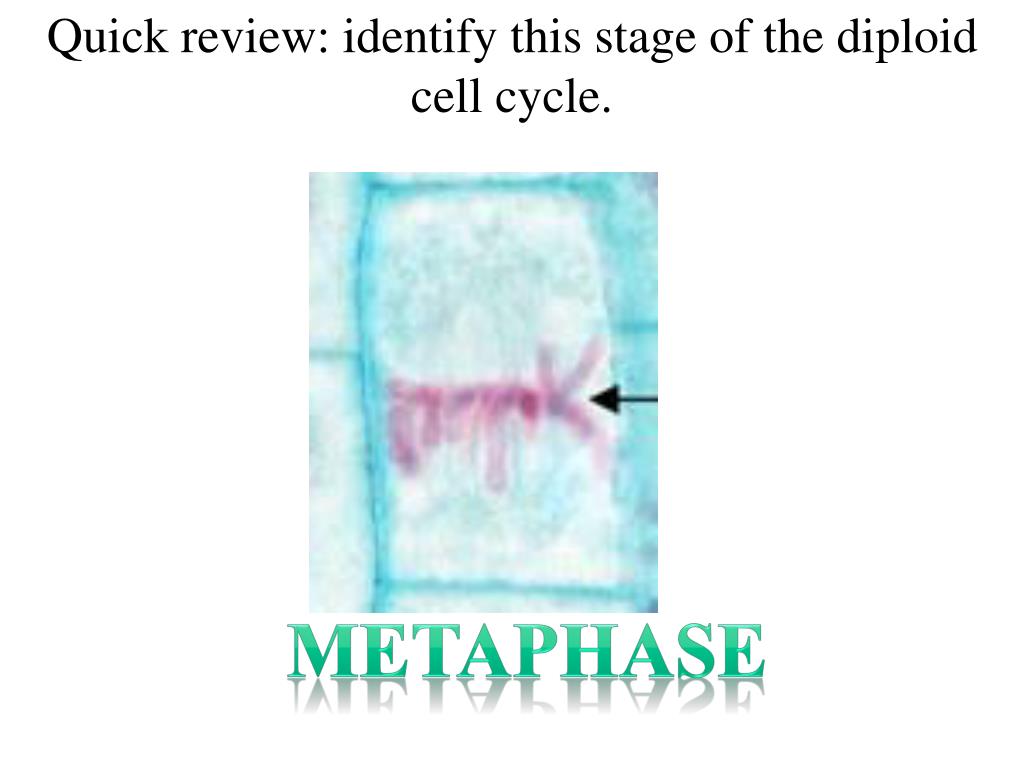 Quick review: identify this stage of the diploid cell cycle.

METAPHASE